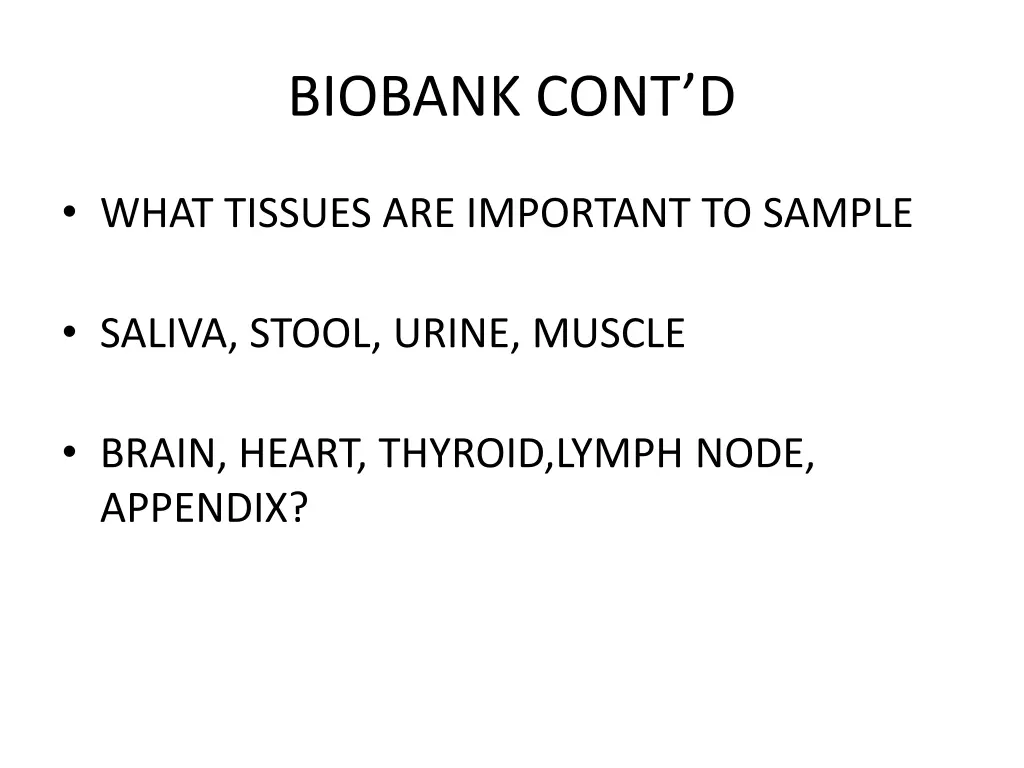 BIOBANK CONT’D

• WHAT TISSUES ARE IMPORTANT TO SAMPLE

• SALIVA, STOOL, URINE, MUSCLE

• BRAIN, HEART, THYROID,LYMPH NODE, APPENDIX?